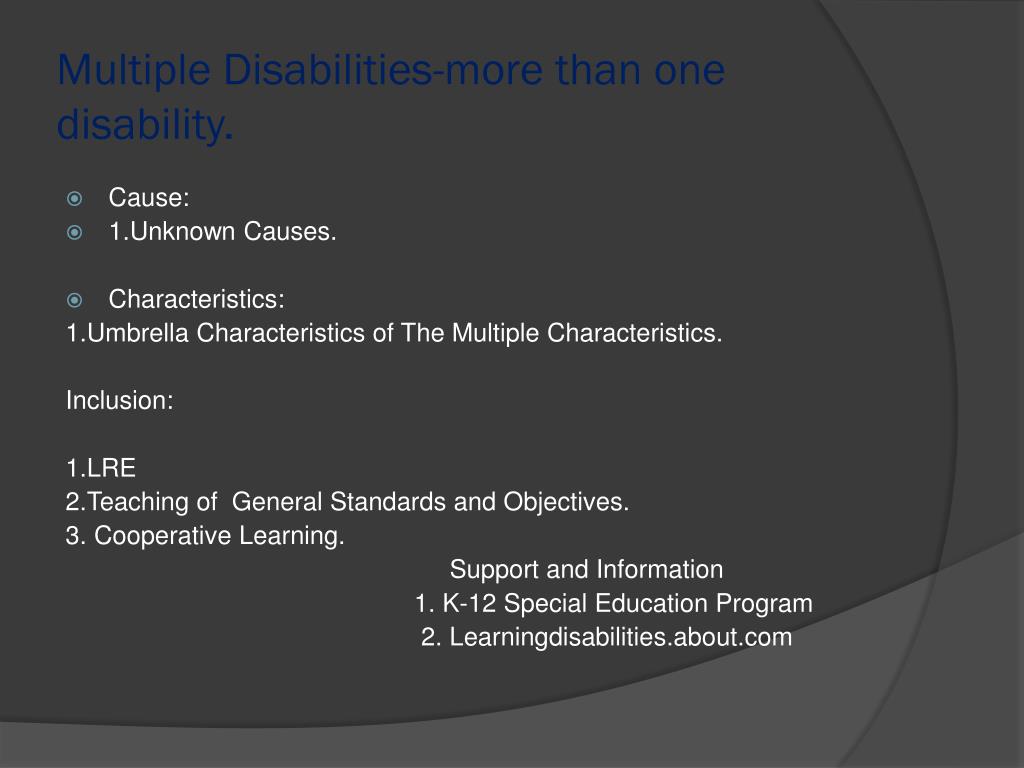 Multiple Disabilities-more than one disability.

Cause:
1.Unknown Causes.

Characteristics:
1.Umbrella Characteristics of The Multiple Characteristics.

Inclusion:

1.LRE
2.Teaching of General Standards and Objectives.
3. Cooperative Learning.

Support and Information
1. K-12 Special Education Program
2. Learningdisabilities.about.com